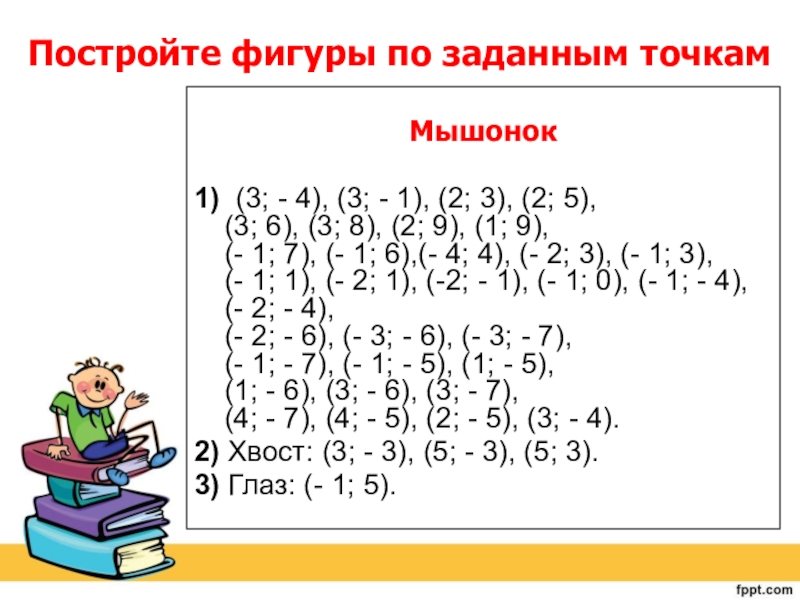 Постройте фигуры по заданным точкам

Мышонок

1) (3; - 4), (3; - 1), (2; 3), (2; 5), (3; 6), (3; 8), (2; 9), (1; 9), (- 1; 7), (- 1; 6),(- 4; 4), (- 2; 3), (- 1; 3), (- 1; 1), (- 2; 1), (-2; - 1), (- 1; 0), (- 1; - 4), (- 2; - 4), (- 2; - 6), (- 3; - 6), (- 3; - 7), (- 1; - 7), (- 1; - 5), (1; - 5), (1; - 6), (3; - 6), (3; - 7), (4; - 7), (4; - 5), (2; - 5), (3; - 4).

2) Хвост: (3; - 3), (5; - 3), (5; 3).

3) Глаз: (- 1; 5).

fppt.com